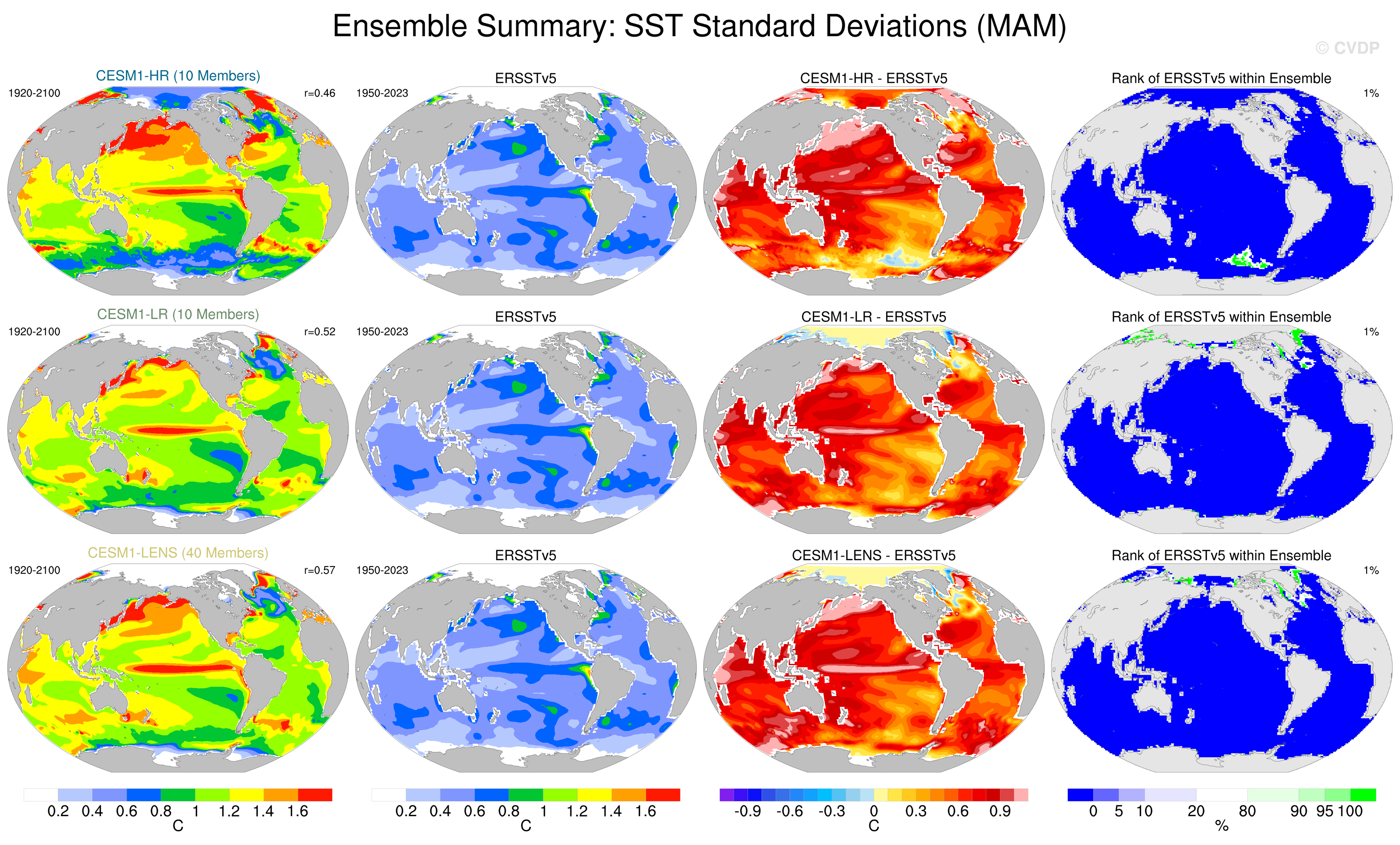 Ensemble Summary: SST Standard Deviations (MAM)

© CVDP

CESM1-HR (10 Members)
1920-2100
r=0.46

ERSSTv5
1950-2023

CESM1-HR - ERSSTv5

Rank of ERSSTv5 within Ensemble
1%

CESM1-LR (10 Members)
1920-2100
r=0.52

ERSSTv5
1950-2023

CESM1-LR - ERSSTv5

Rank of ERSSTv5 within Ensemble
1%

CESM1-LENS (40 Members)
1920-2100
r=0.57

ERSSTv5
1950-2023

CESM1-LENS - ERSSTv5

Rank of ERSSTv5 within Ensemble
1%

0.2 0.4 0.6 0.8 1 1.2 1.4 1.6
C

0.2 0.4 0.6 0.8 1 1.2 1.4 1.6
C

-0.9 -0.6 -0.3 0 0.3 0.6 0.9
C

0 5 10 20 80 90 95 100
%